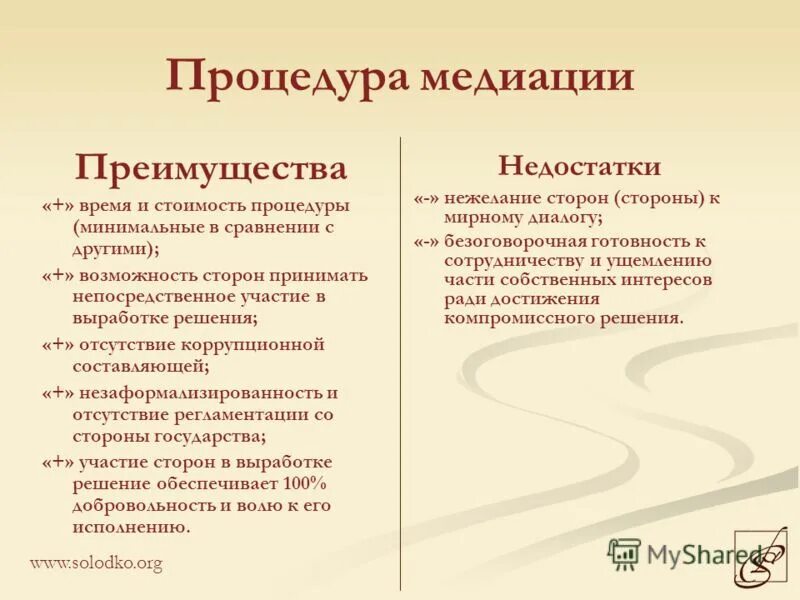 Процедура медиации

Преимущества

«+» время и стоимость процедуры (минимальные в сравнении с другими);

«+» возможность сторон принимать непосредственное участие в выработке решения;

«+» отсутствие коррупционной составляющей;

«+» незаформализированность и отсутствие регламентации со стороны государства;

«+» участие сторон в выработке решение обеспечивает 100% добровольность и волю к его исполнению.

Недостатки

«-» нежелание сторон (стороны) к мирному диалогу;

«-» безоговорочная готовность к сотрудничеству и ущемлению части собственных интересов ради достижения компромиссного решения.

www.solodko.org

MyShared